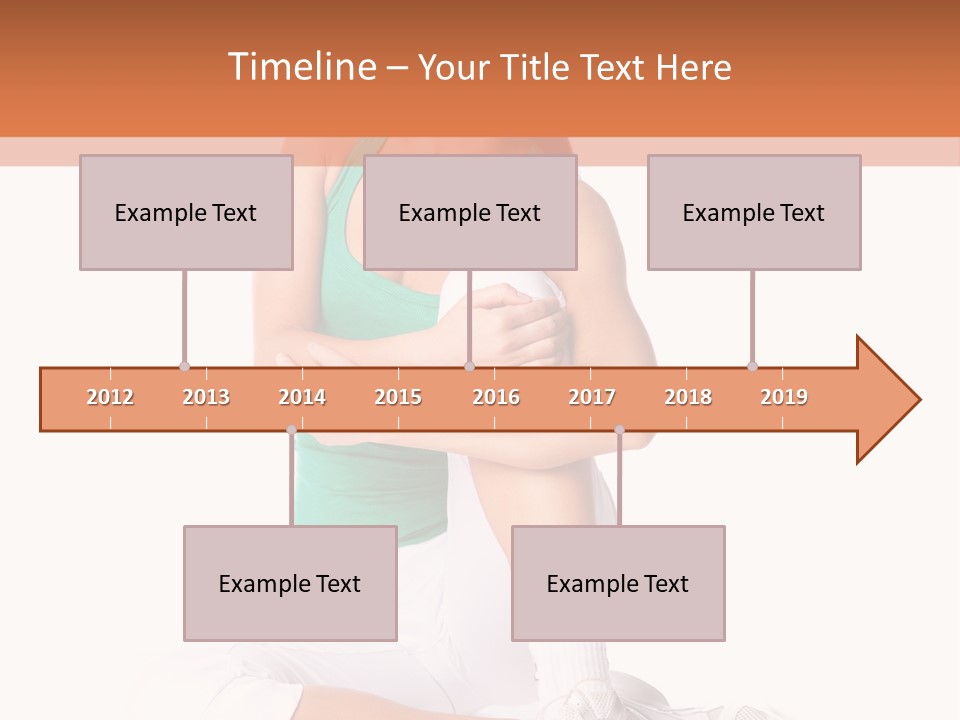 Timeline – Your Title Text Here

Example Text

Example Text

Example Text

2012 2013 2014 2015 2016 2017 2018 2019

Example Text

Example Text